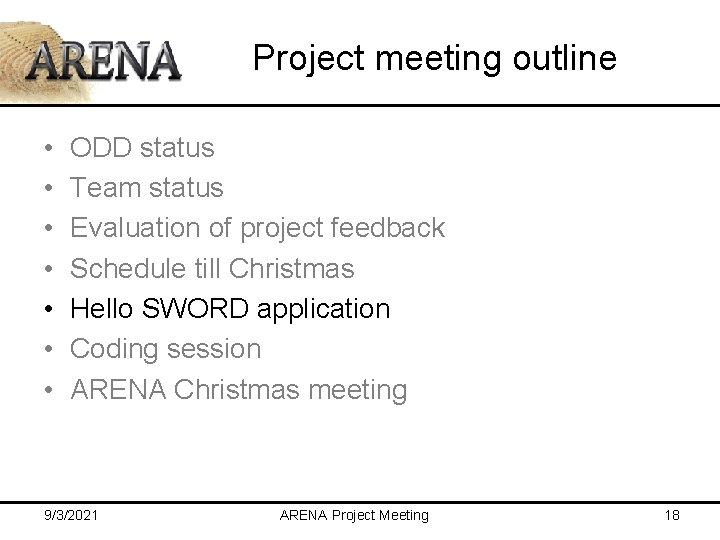 ARENA

Project meeting outline

• ODD status
• Team status
• Evaluation of project feedback
• Schedule till Christmas
• Hello SWORD application
• Coding session
• ARENA Christmas meeting

9/3/2021

ARENA Project Meeting

18